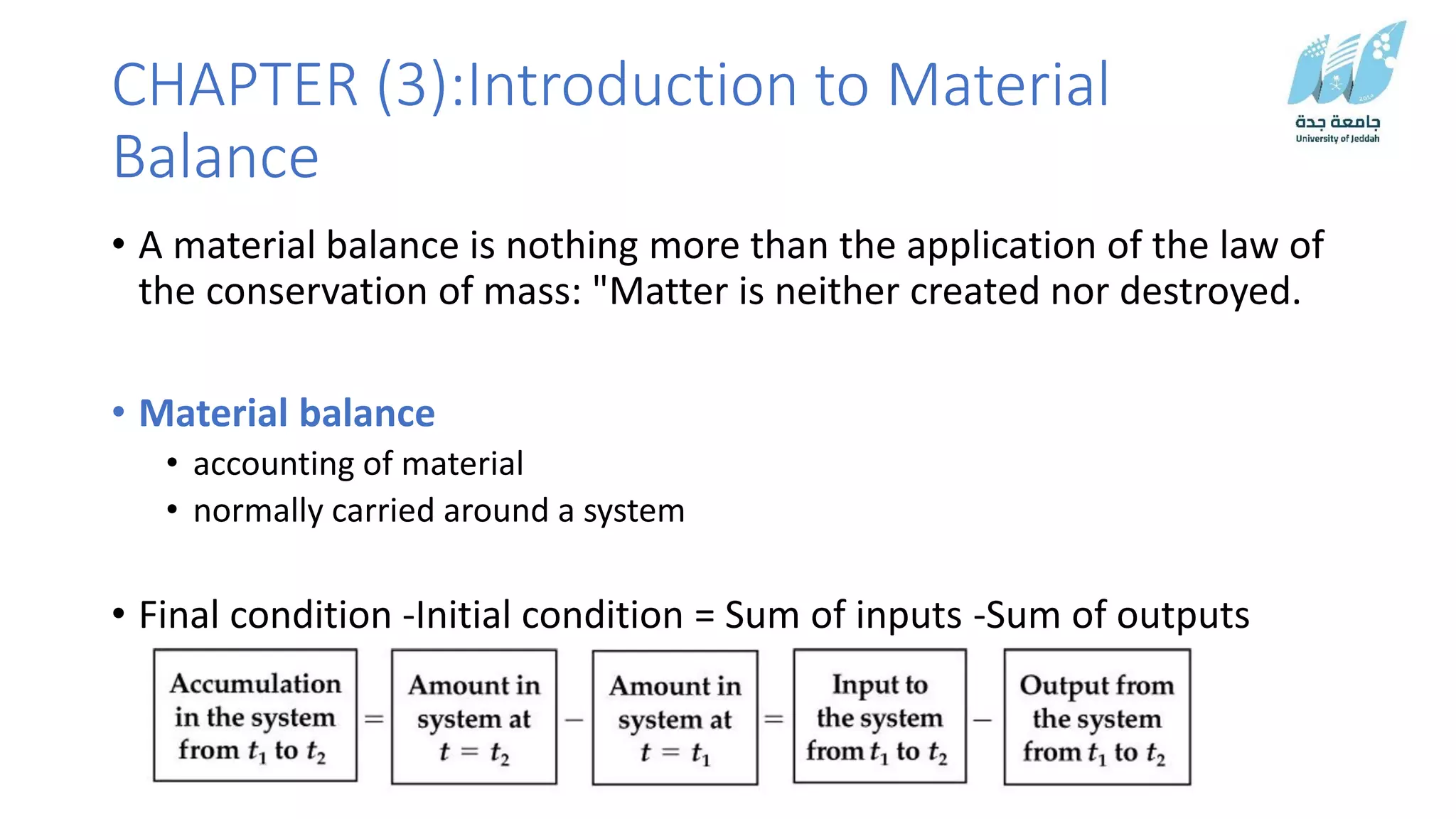 CHAPTER (3):Introduction to Material Balance

جامعة جدة
University of Jeddah

• A material balance is nothing more than the application of the law of the conservation of mass: "Matter is neither created nor destroyed.

• Material balance
• accounting of material
• normally carried around a system

• Final condition -Initial condition = Sum of inputs -Sum of outputs

Accumulation in the system from $t_1$ to $t_2$ = Amount in system at $t = t_2$ − Amount in system at $t = t_1$ = Input to the system from $t_1$ to $t_2$ − Output from the system from $t_1$ to $t_2$